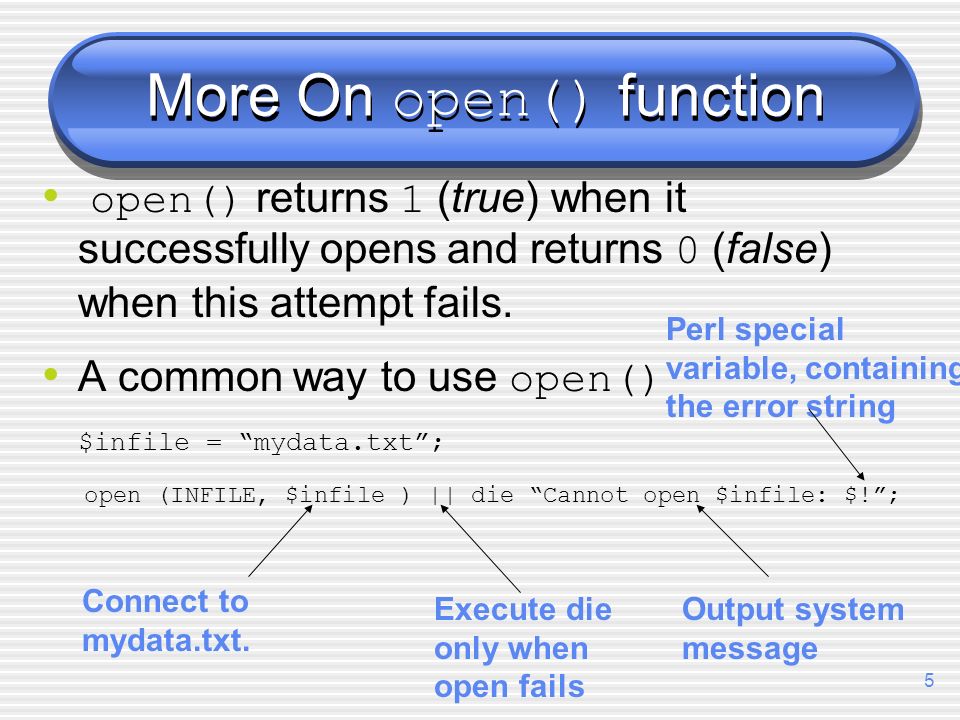 More On open() function

• open() returns 1 (*true*) when it successfully opens and returns 0 (*false*) when this attempt fails.

• A common way to use open()

Perl special variable, containing the error string

$infile = “mydata.txt”;

open (INFILE, $infile ) || die “Cannot open $infile: $!”;

Connect to mydata.txt.

Execute die only when open fails

Output system message

5